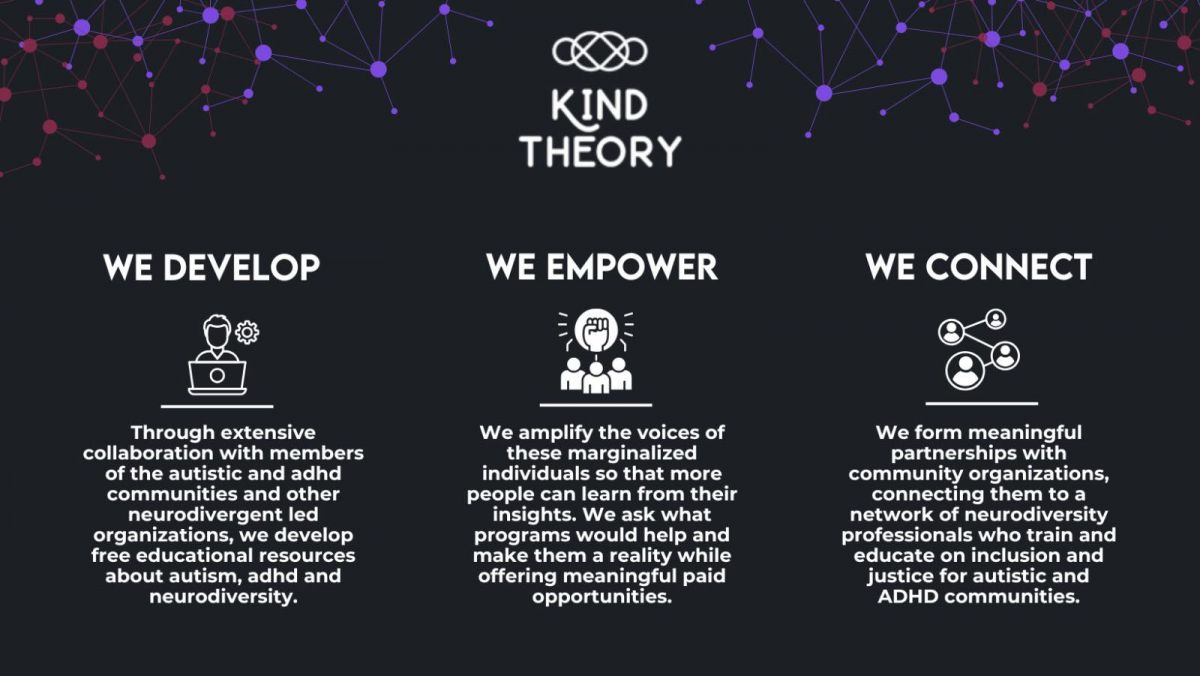 KIND THEORY

WE DEVELOP

Through extensive collaboration with members of the autistic and adhd communities and other neurodivergent led organizations, we develop free educational resources about autism, adhd and neurodiversity.

WE EMPOWER

We amplify the voices of these marginalized individuals so that more people can learn from their insights. We ask what programs would help and make them a reality while offering meaningful paid opportunities.

WE CONNECT

We form meaningful partnerships with community organizations, connecting them to a network of neurodiversity professionals who train and educate on inclusion and justice for autistic and ADHD communities.